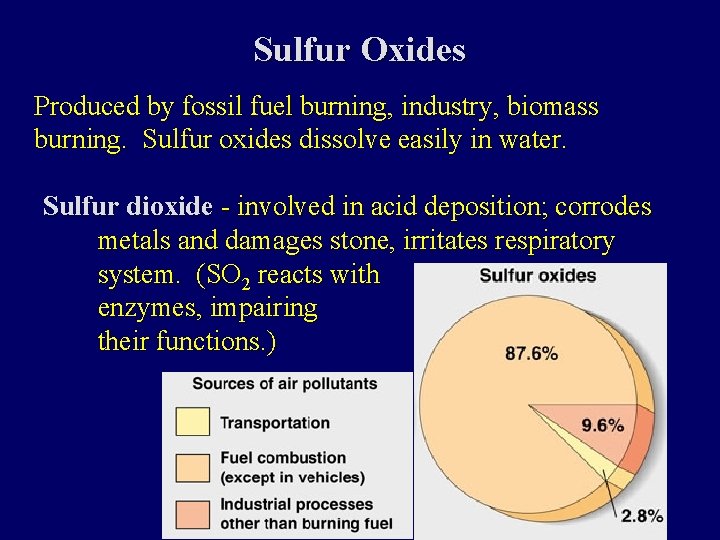 Sulfur Oxides

Produced by fossil fuel burning, industry, biomass burning. Sulfur oxides dissolve easily in water.

Sulfur dioxide - involved in acid deposition; corrodes metals and damages stone, irritates respiratory system. ($SO_2$ reacts with enzymes, impairing their functions.)

Sulfur oxides

87.6%

9.6%

2.8%

Sources of air pollutants

Transportation

Fuel combustion (except in vehicles)

Industrial processes other than burning fuel